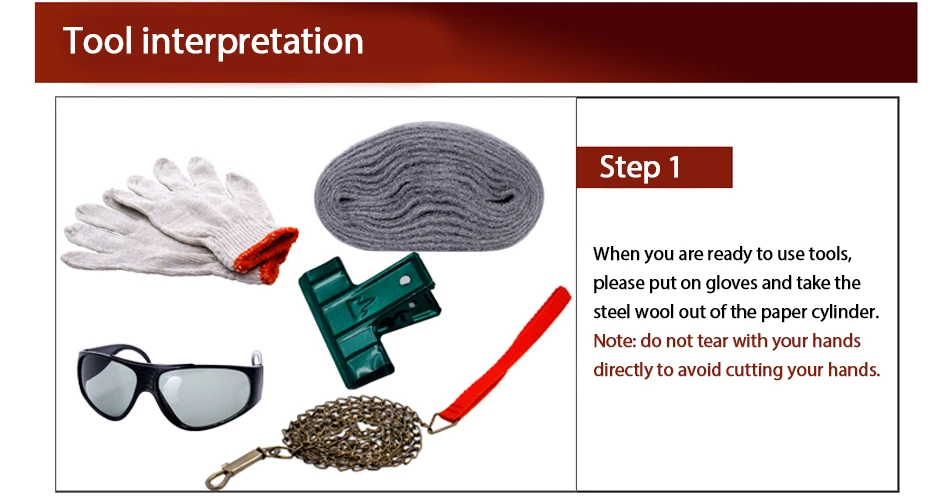 Tool interpretation

Step 1

When you are ready to use tools, please put on gloves and take the steel wool out of the paper cylinder. Note: do not tear with your hands directly to avoid cutting your hands.